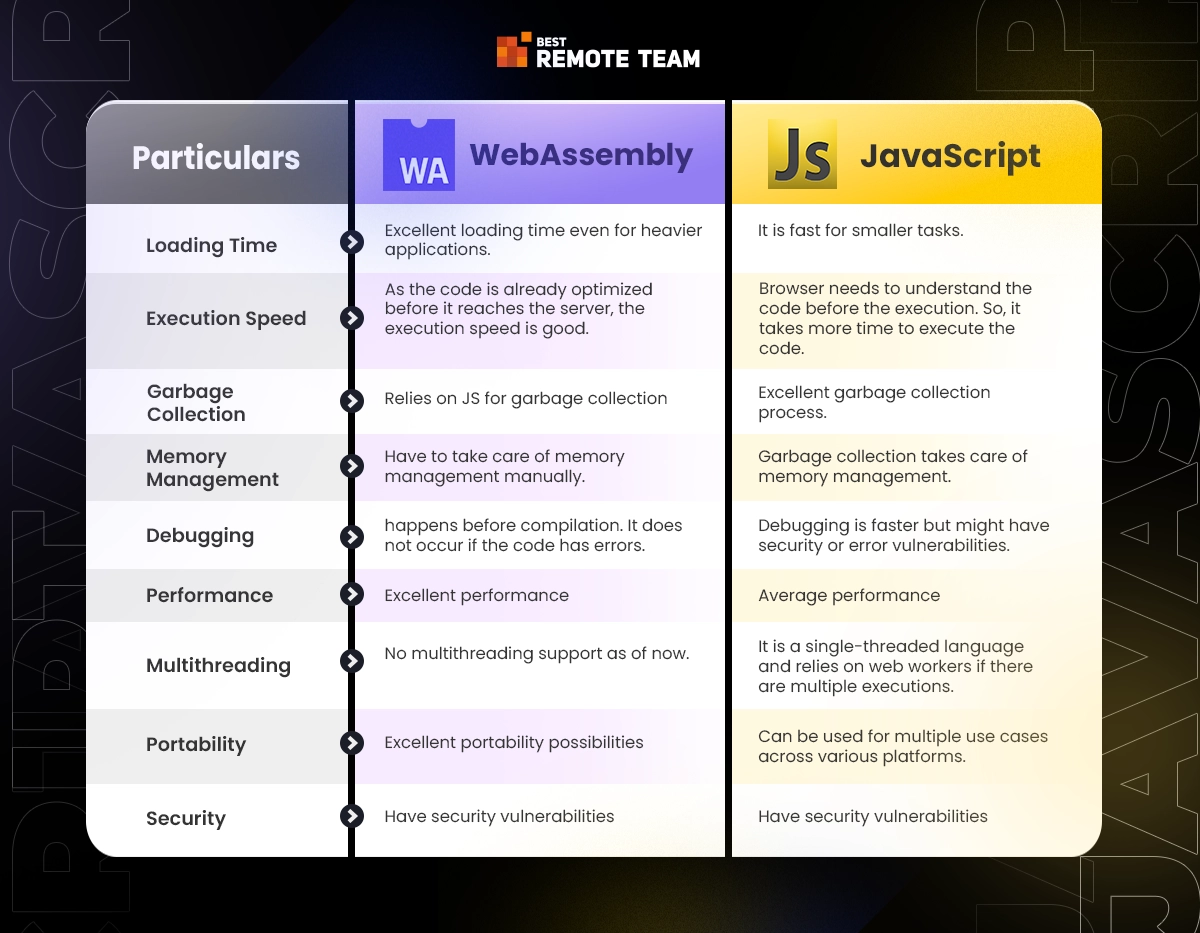 BEST REMOTE TEAM

| Particulars | WA WebAssembly | JS JavaScript |
|---|---|---|
| Loading Time | Excellent loading time even for heavier applications. | It is fast for smaller tasks. |
| Execution Speed | As the code is already optimized before it reaches the server, the execution speed is good. | Browser needs to understand the code before the execution. So, it takes more time to execute the code. |
| Garbage Collection | Relies on JS for garbage collection | Excellent garbage collection process. |
| Memory Management | Have to take care of memory management manually. | Garbage collection takes care of memory management. |
| Debugging | happens before compilation. It does not occur if the code has errors. | Debugging is faster but might have security or error vulnerabilities. |
| Performance | Excellent performance | Average performance |
| Multithreading | No multithreading support as of now. | It is a single-threaded language and relies on web workers if there are multiple executions. |
| Portability | Excellent portability possibilities | Can be used for multiple use cases across various platforms. |
| Security | Have security vulnerabilities | Have security vulnerabilities |